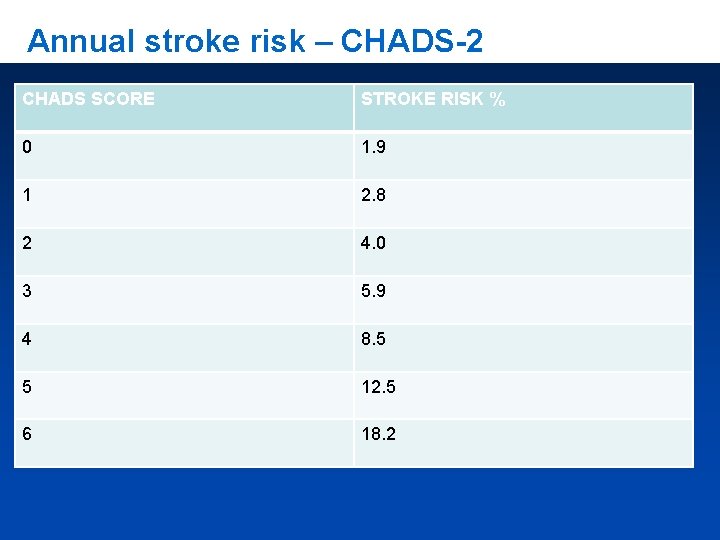 Annual stroke risk – CHADS-2

| CHADS SCORE | STROKE RISK % |
|---|---|
| 0 | 1.9 |
| 1 | 2.8 |
| 2 | 4.0 |
| 3 | 5.9 |
| 4 | 8.5 |
| 5 | 12.5 |
| 6 | 18.2 |